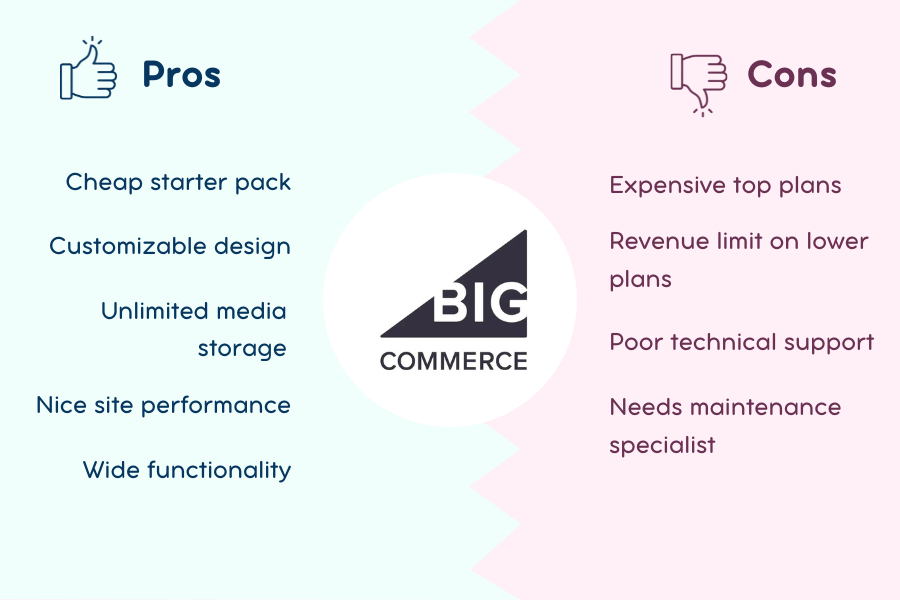 Pros

Cheap starter pack

Customizable design

Unlimited media storage

Nice site performance

Wide functionality

BIG COMMERCE

Cons

Expensive top plans

Revenue limit on lower plans

Poor technical support

Needs maintenance specialist